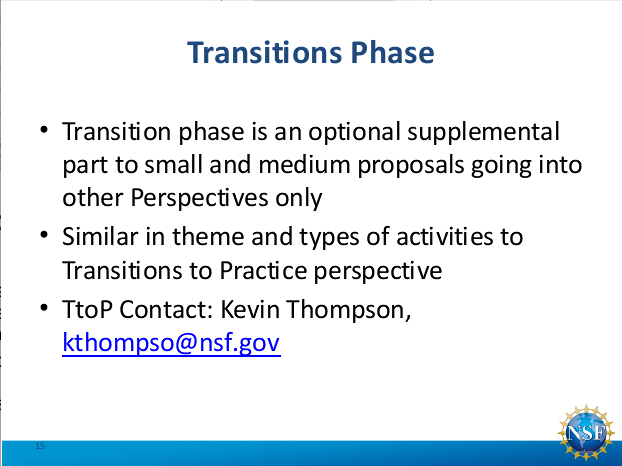 Transitions Phase

• Transition phase is an optional supplemental part to small and medium proposals going into other Perspectives only

• Similar in theme and types of activities to Transitions to Practice perspective

• TtoP Contact: Kevin Thompson, kthompso@nsf.gov

15

NSF